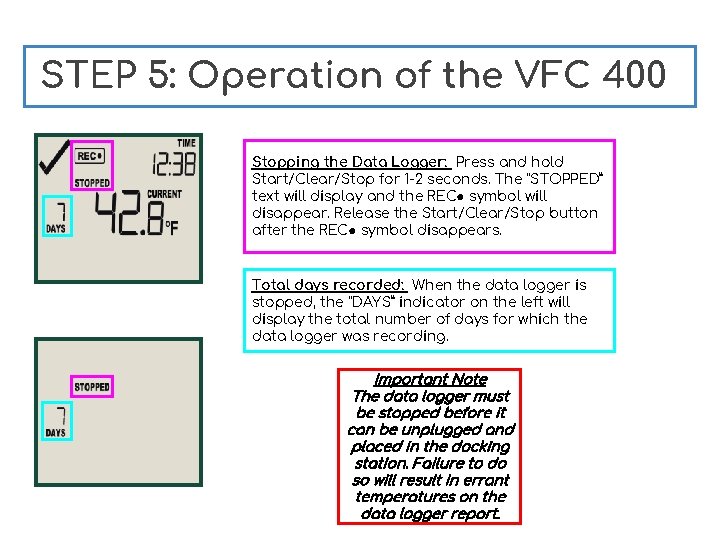 STEP 5: Operation of the VFC 400

REC●
TIME
12:38
STOPPED
CURRENT
7
DAYS
42.8°F

Stopping the Data Logger: Press and hold Start/Clear/Stop for 1-2 seconds. The "STOPPED" text will display and the REC● symbol will disappear. Release the Start/Clear/Stop button after the REC● symbol disappears.

Total days recorded: When the data logger is stopped, the "DAYS" indicator on the left will display the total number of days for which the data logger was recording.

STOPPED
7
DAYS

Important Note
The data logger must be stopped before it can be unplugged and placed in the docking station. Failure to do so will result in errant temperatures on the data logger report.